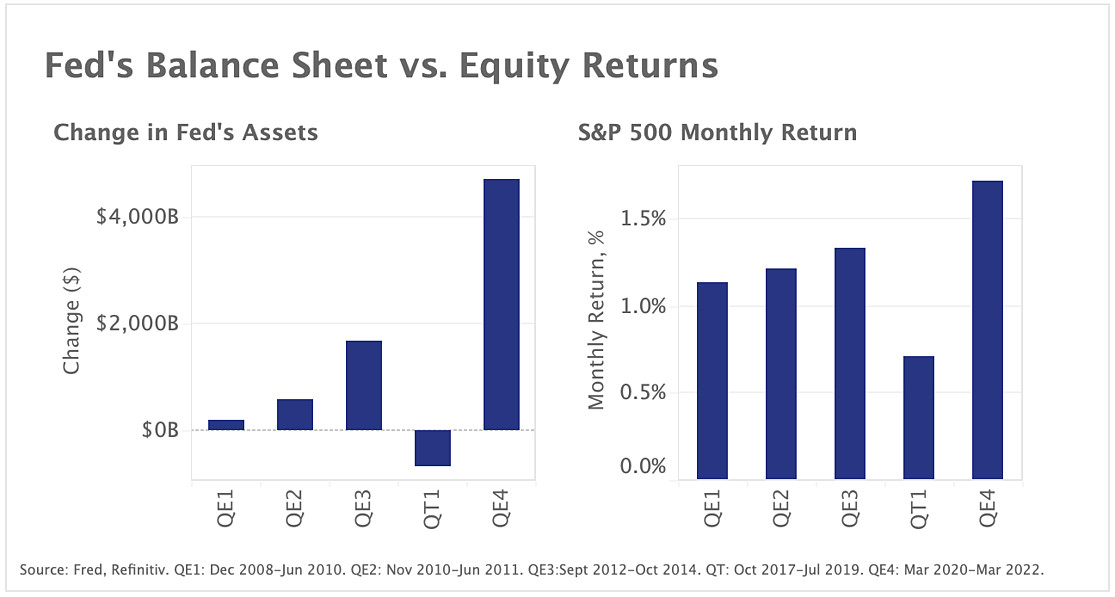 Fed's Balance Sheet vs. Equity Returns

Change in Fed's Assets

Change ($)

$4,000B
$2,000B
$0B

QE1
QE2
QE3
QT1
QE4

S&P 500 Monthly Return

Monthly Return, %

1.5%
1.0%
0.5%
0.0%

QE1
QE2
QE3
QT1
QE4

Source: Fred, Refinitiv. QE1: Dec 2008–Jun 2010. QE2: Nov 2010–Jun 2011. QE3:Sept 2012–Oct 2014. QT: Oct 2017–Jul 2019. QE4: Mar 2020–Mar 2022.